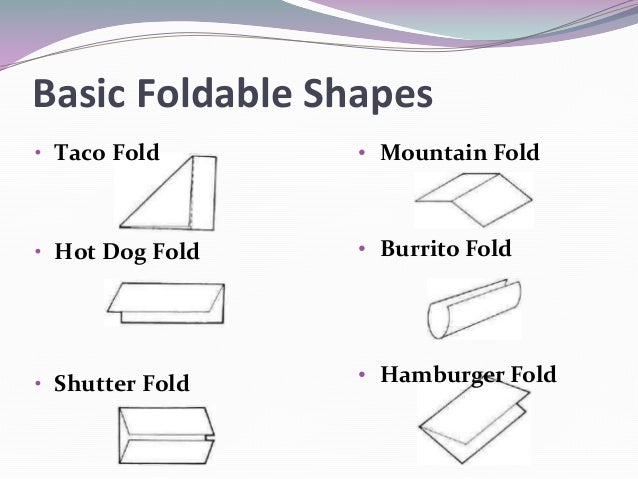 Basic Foldable Shapes

• Taco Fold

• Hot Dog Fold

• Shutter Fold

• Mountain Fold

• Burrito Fold

• Hamburger Fold